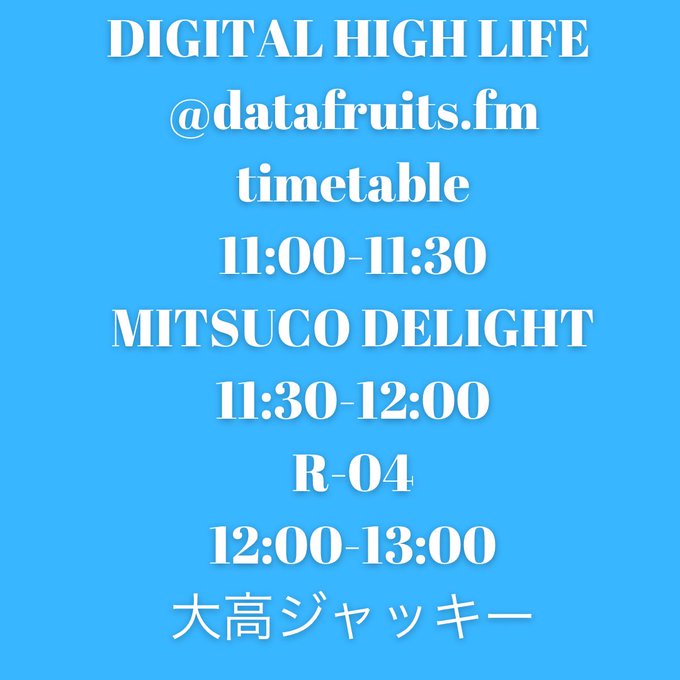 DIGITAL HIGH LIFE
@datafruits.fm
timetable
11:00-11:30
MITSUCO DELIGHT
11:30-12:00
R-04
12:00-13:00
大高ジャッキー